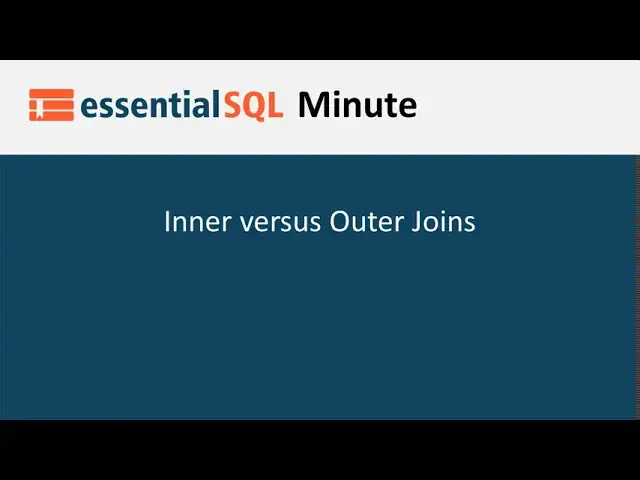 essentialSQL Minute

Inner versus Outer Joins